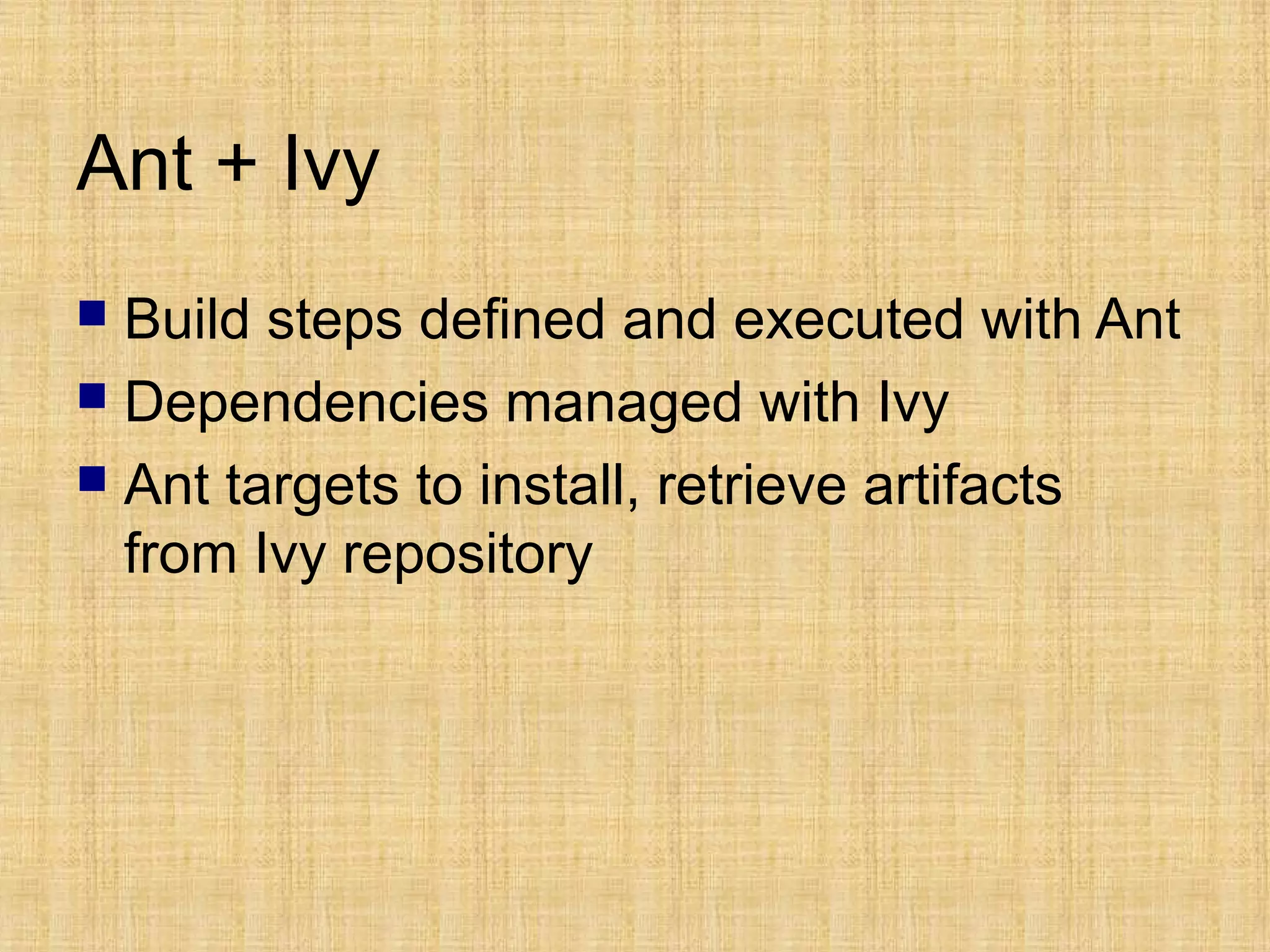 Ant + Ivy

- Build steps defined and executed with Ant
- Dependencies managed with Ivy
- Ant targets to install, retrieve artifacts from Ivy repository